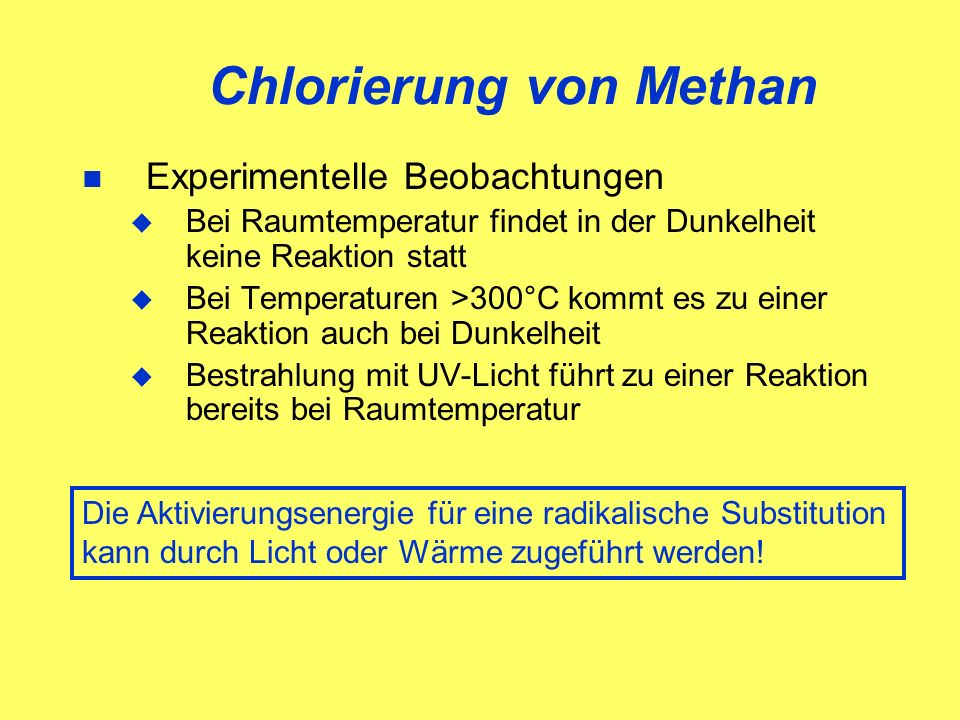 Chlorierung von Methan

Experimentelle Beobachtungen

Bei Raumtemperatur findet in der Dunkelheit keine Reaktion statt

Bei Temperaturen >300°C kommt es zu einer Reaktion auch bei Dunkelheit

Bestrahlung mit UV-Licht führt zu einer Reaktion bereits bei Raumtemperatur

Die Aktivierungsenergie für eine radikalische Substitution kann durch Licht oder Wärme zugeführt werden!